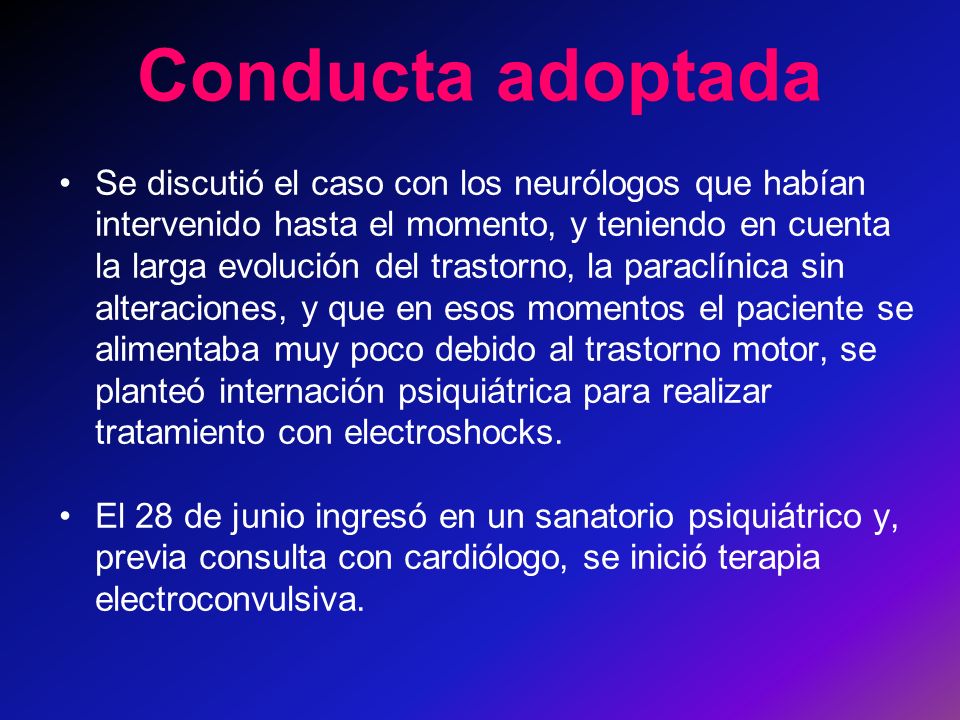 Conducta adoptada

• Se discutió el caso con los neurólogos que habían intervenido hasta el momento, y teniendo en cuenta la larga evolución del trastorno, la paraclínica sin alteraciones, y que en esos momentos el paciente se alimentaba muy poco debido al trastorno motor, se planteó internación psiquiátrica para realizar tratamiento con electroshocks.

• El 28 de junio ingresó en un sanatorio psiquiátrico y, previa consulta con cardiólogo, se inició terapia electroconvulsiva.